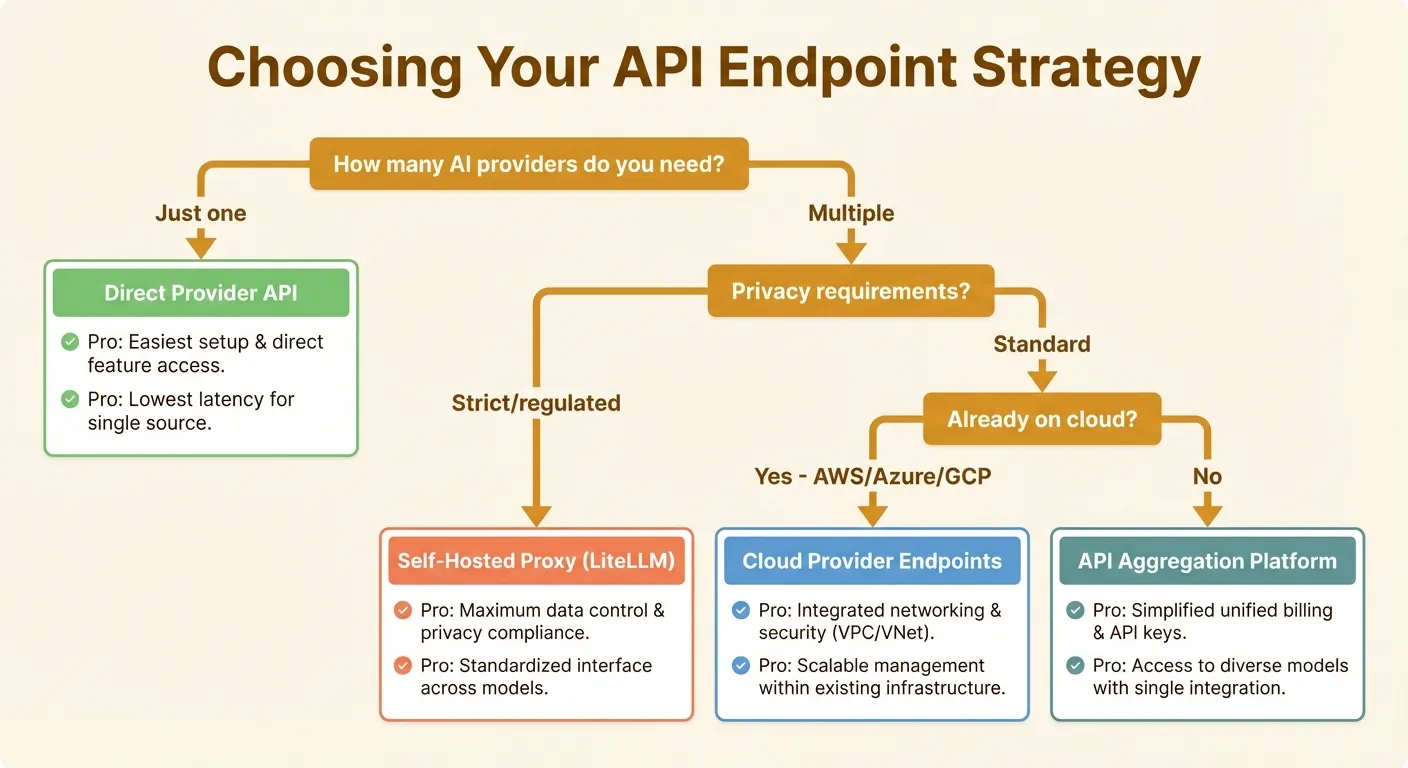 Choosing Your API Endpoint Strategy

How many AI providers do you need?

Just one

Multiple

Direct Provider API

Pro: Easiest setup & direct feature access.

Pro: Lowest latency for single source.

Privacy requirements?

Strict/regulated

Standard

Already on cloud?

Yes - AWS/Azure/GCP

No

Self-Hosted Proxy (LiteLLM)

Pro: Maximum data control & privacy compliance.

Pro: Standardized interface across models.

Cloud Provider Endpoints

Pro: Integrated networking & security (VPC/VNet).

Pro: Scalable management within existing infrastructure.

API Aggregation Platform

Pro: Simplified unified billing & API keys.

Pro: Access to diverse models with single integration.